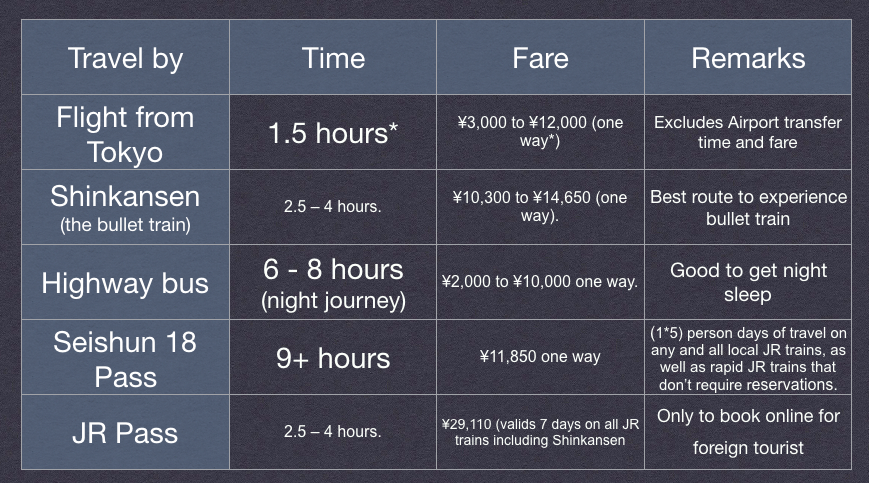 | Travel by | Time | Fare | Remarks |
|---|---|---|---|
| Flight from Tokyo | 1.5 hours* | ¥3,000 to ¥12,000 (one way*) | Excludes Airport transfer time and fare |
| Shinkansen (the bullet train) | 2.5 – 4 hours. | ¥10,300 to ¥14,650 (one way). | Best route to experience bullet train |
| Highway bus | 6 - 8 hours (night journey) | ¥2,000 to ¥10,000 one way. | Good to get night sleep |
| Seishun 18 Pass | 9+ hours | ¥11,850 one way | (1*5) person days of travel on any and all local JR trains, as well as rapid JR trains that don't require reservations. |
| JR Pass | 2.5 – 4 hours. | ¥29,110 (valids 7 days on all JR trains including Shinkansen | Only to book online for foreign tourist |